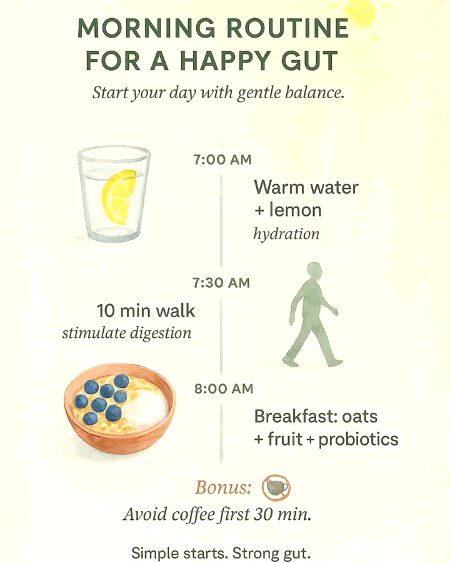 MORNING ROUTINE FOR A HAPPY GUT

Start your day with gentle balance.

7:00 AM

Warm water + lemon
hydration

7:30 AM

10 min walk
stimulate digestion

8:00 AM

Breakfast: oats + fruit + probiotics

Bonus:
Avoid coffee first 30 min.

Simple starts. Strong gut.